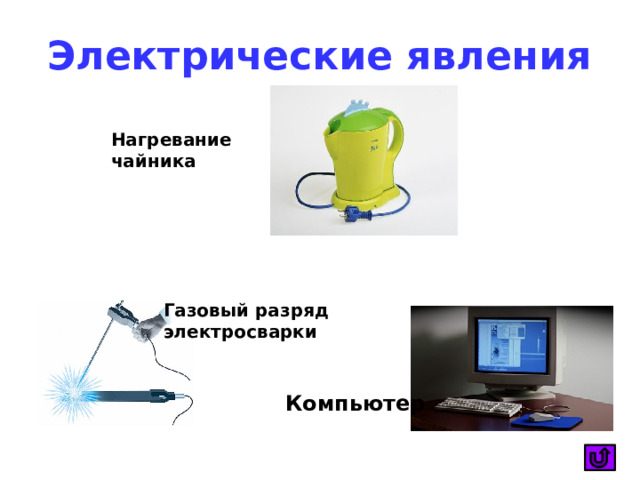 Электрические явления

Нагревание чайника

Газовый разряд электросварки

Компьютер